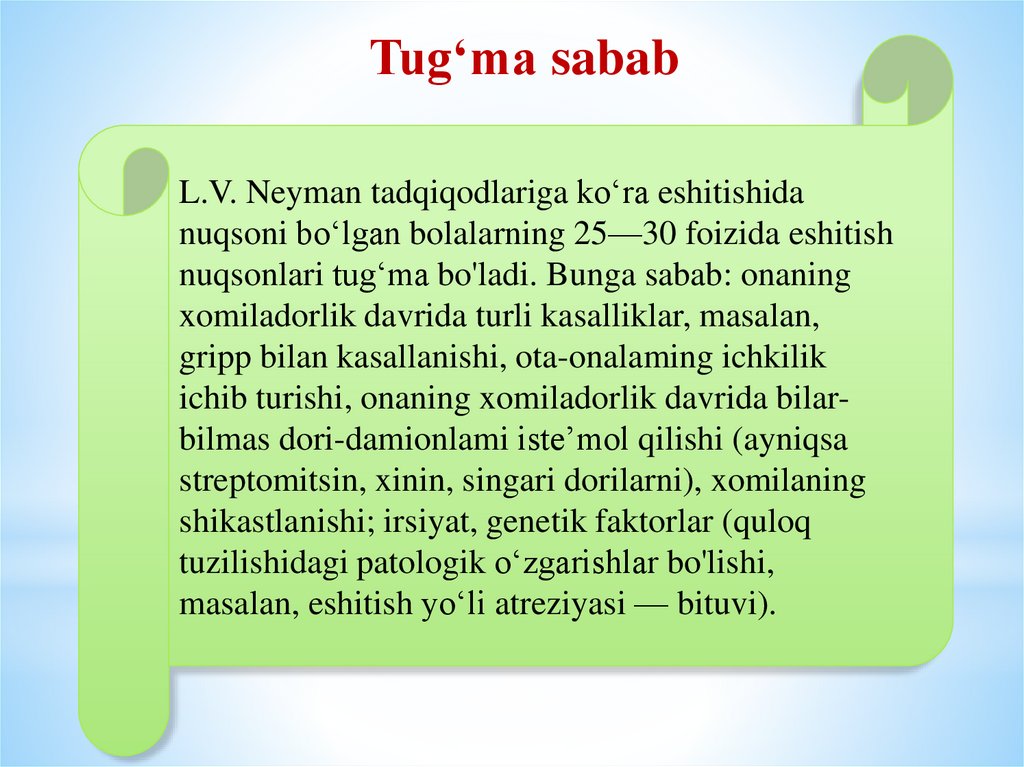 Tug‘ma sabab

L.V. Neyman tadqiqodlariga ko‘ra eshitishida nuqsoni bo‘lgan bolalarning 25—30 foizida eshitish nuqsonlari tug‘ma bo'ladi. Bunga sabab: onaning xomiladorlik davrida turli kasalliklar, masalan, gripp bilan kasallanishi, ota-onalaming ichkilik ichib turishi, onaning xomiladorlik davrida bilar-bilmas dori-damionlami iste’mol qilishi (ayniqsa streptomitsin, xinin, singari dorilarni), xomilaning shikastlanishi; irsiyat, genetik faktorlar (quloq tuzilishidagi patologik o‘zgarishlar bo'lishi, masalan, eshitish yo‘li atreziyasi — bituvi).